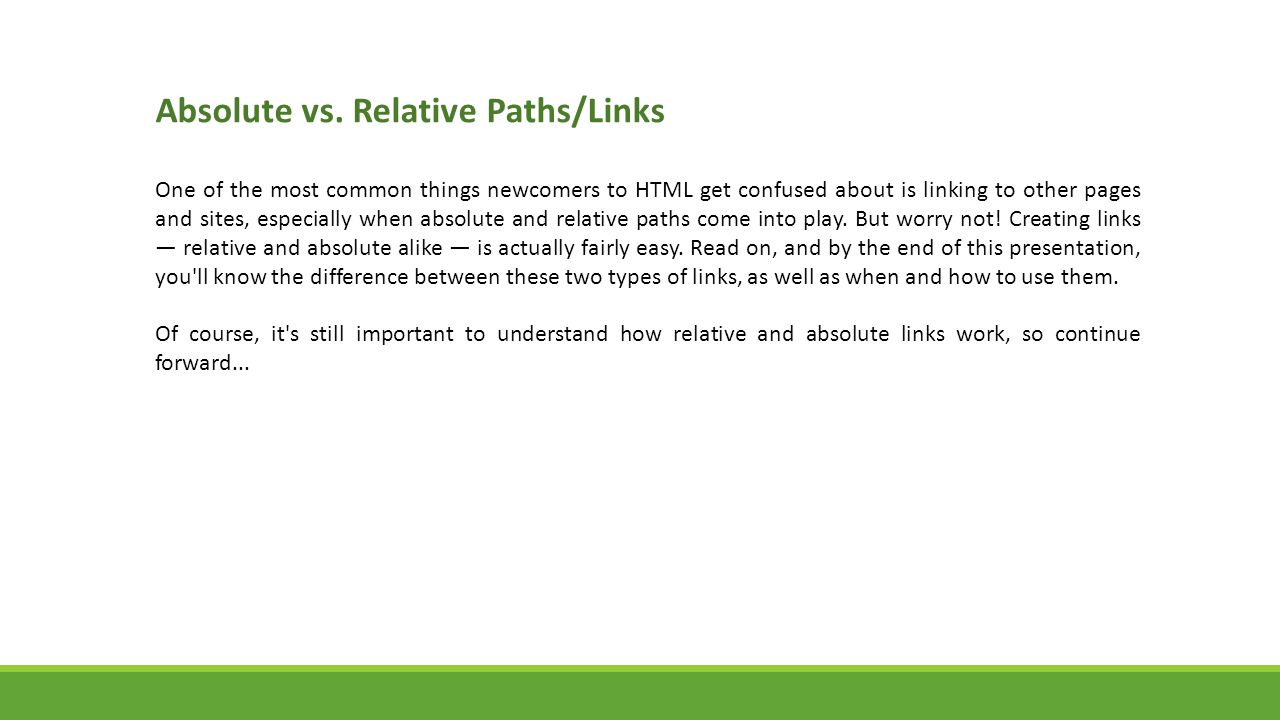 Absolute vs. Relative Paths/Links

One of the most common things newcomers to HTML get confused about is linking to other pages and sites, especially when absolute and relative paths come into play. But worry not! Creating links — relative and absolute alike — is actually fairly easy. Read on, and by the end of this presentation, you'll know the difference between these two types of links, as well as when and how to use them.

Of course, it's still important to understand how relative and absolute links work, so continue forward...